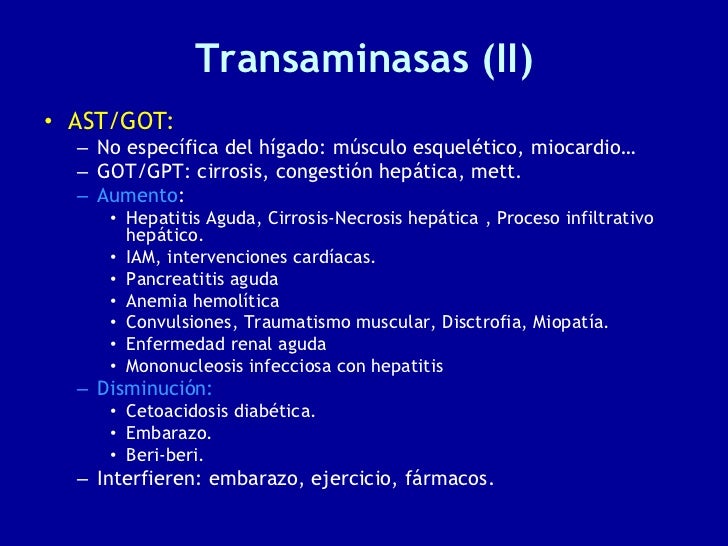 Transaminasas (II)

• AST/GOT:
– No específica del hígado: músculo esquelético, miocardio…
– GOT/GPT: cirrosis, congestión hepática, mett.
– Aumento:
• Hepatitis Aguda, Cirrosis-Necrosis hepática , Proceso infiltrativo hepático.
• IAM, intervenciones cardíacas.
• Pancreatitis aguda
• Anemia hemolítica
• Convulsiones, Traumatismo muscular, Disctrofia, Miopatía.
• Enfermedad renal aguda
• Mononucleosis infecciosa con hepatitis
– Disminución:
• Cetoacidosis diabética.
• Embarazo.
• Beri-beri.
– Interfieren: embarazo, ejercicio, fármacos.